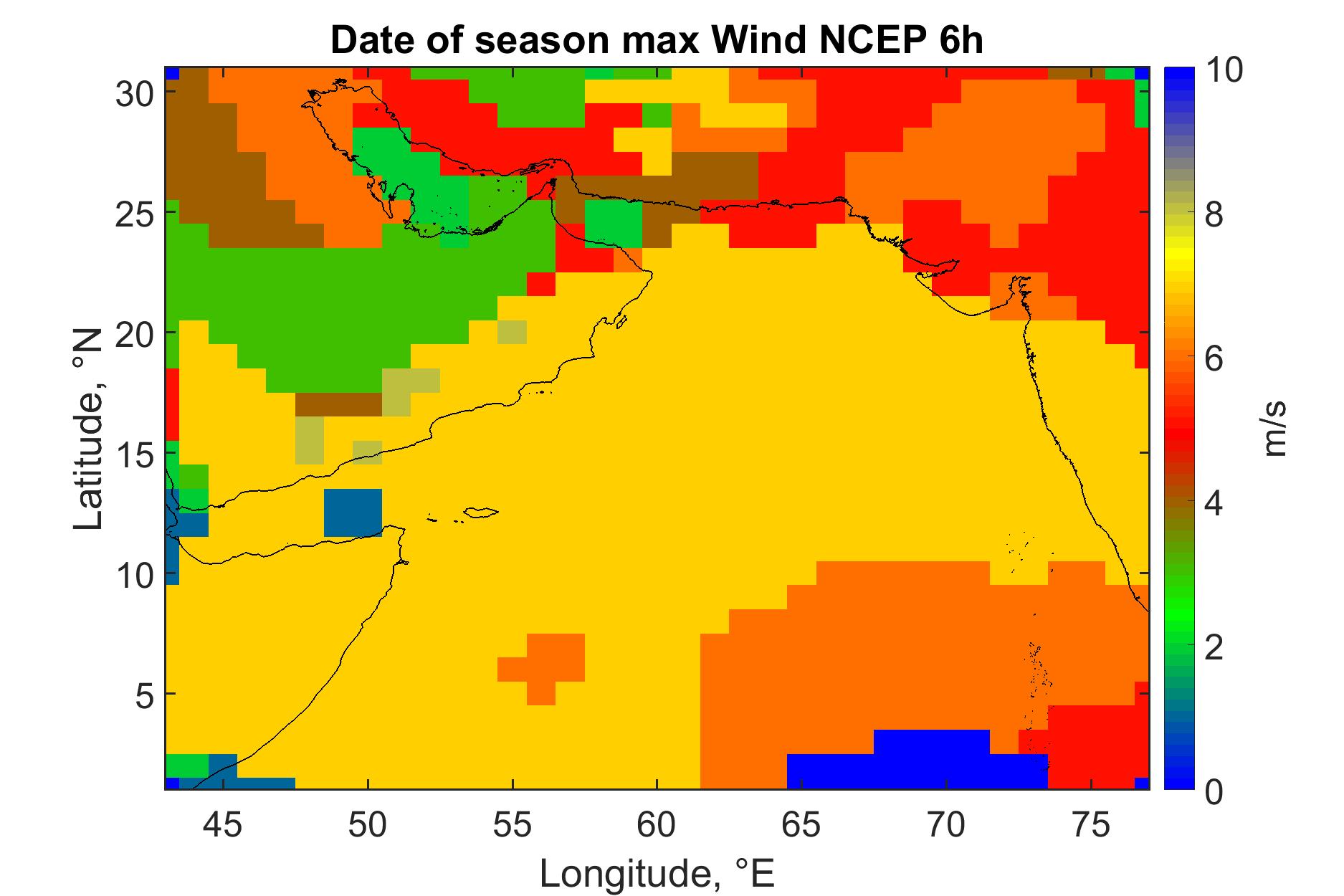 Date of season max Wind NCEP 6h

Latitude, °N

30
25
20
15
10
5

45
50
55
60
65
70
75

Longitude, °E

10
8
6
4
2
0

m/s